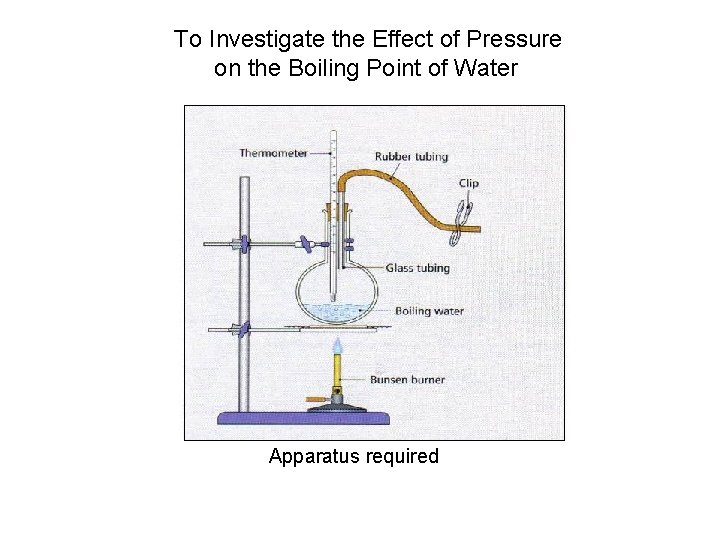 To Investigate the Effect of Pressure on the Boiling Point of Water

Thermometer
Rubber tubing
Clip
Glass tubing
Boiling water
Bunsen burner

Apparatus required